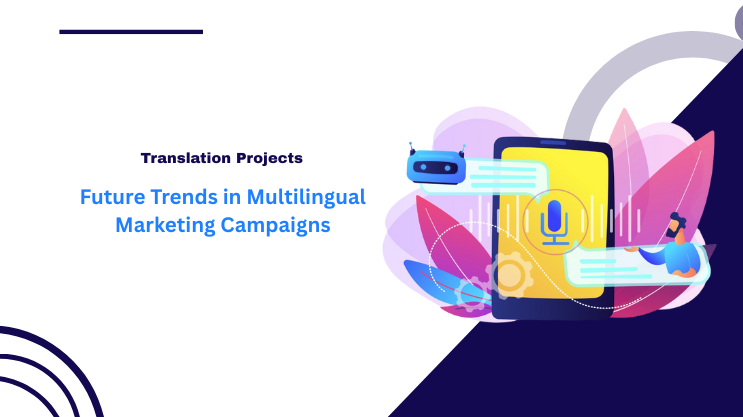 Translation Projects

Future Trends in Multilingual Marketing Campaigns